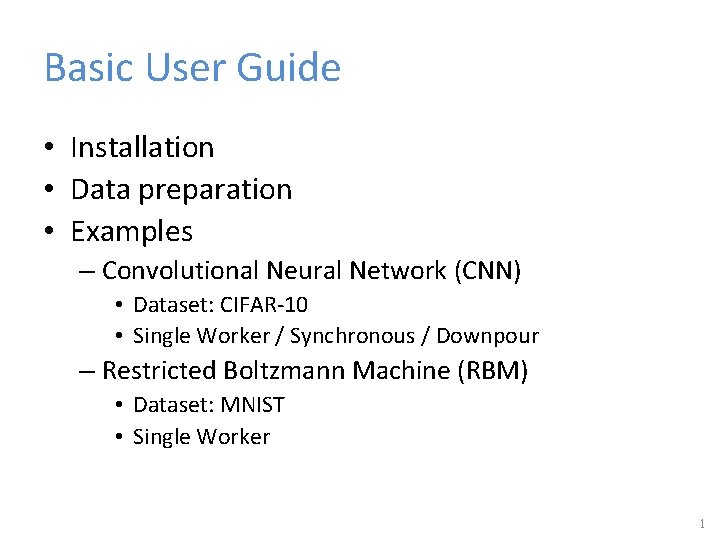 Basic User Guide

• Installation
• Data preparation
• Examples
  – Convolutional Neural Network (CNN)
    • Dataset: CIFAR-10
    • Single Worker / Synchronous / Downpour
  – Restricted Boltzmann Machine (RBM)
    • Dataset: MNIST
    • Single Worker

1